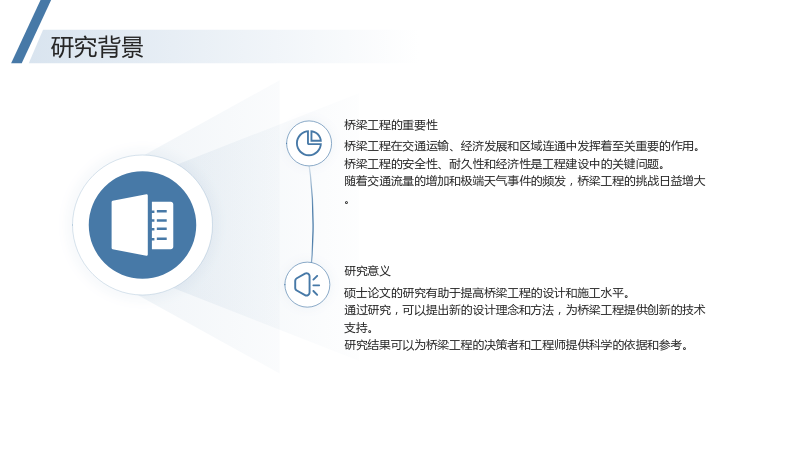 研究背景

桥梁工程的重要性

桥梁工程在交通运输、经济发展和区域连通中发挥着至关重要的作用。
桥梁工程的安全性、耐久性和经济性是工程建设中的关键问题。
随着交通流量的增加和极端天气事件的频发，桥梁工程的挑战日益增大。

研究意义

硕士论文的研究有助于提高桥梁工程的设计和施工水平。
通过研究，可以提出新的设计理念和方法，为桥梁工程提供创新的技术支持。
研究结果可以为桥梁工程的决策者和工程师提供科学的依据和参考。